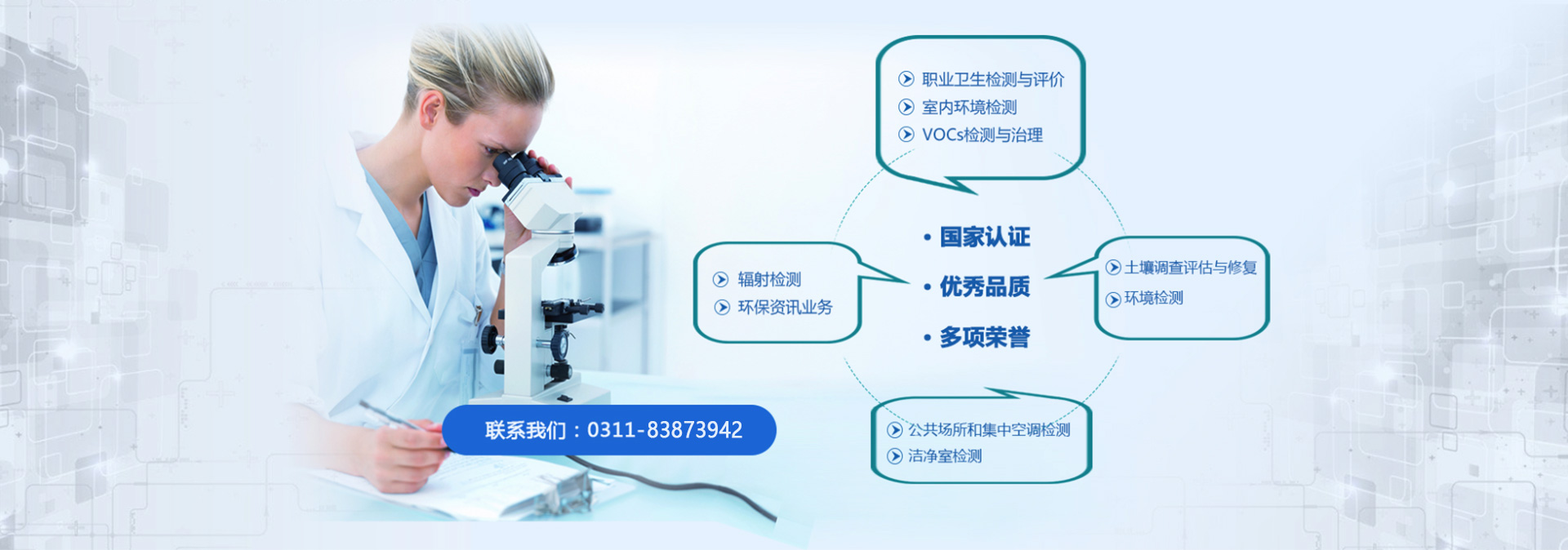 职业卫生检测与评价
室内环境检测
VOCs检测与治理

辐射检测
环保资讯业务

• 国家认证
• 优秀品质
• 多项荣誉

土壤调查评估与修复
环境检测

联系我们：0311-83873942

公共场所和集中空调检测
洁净室检测